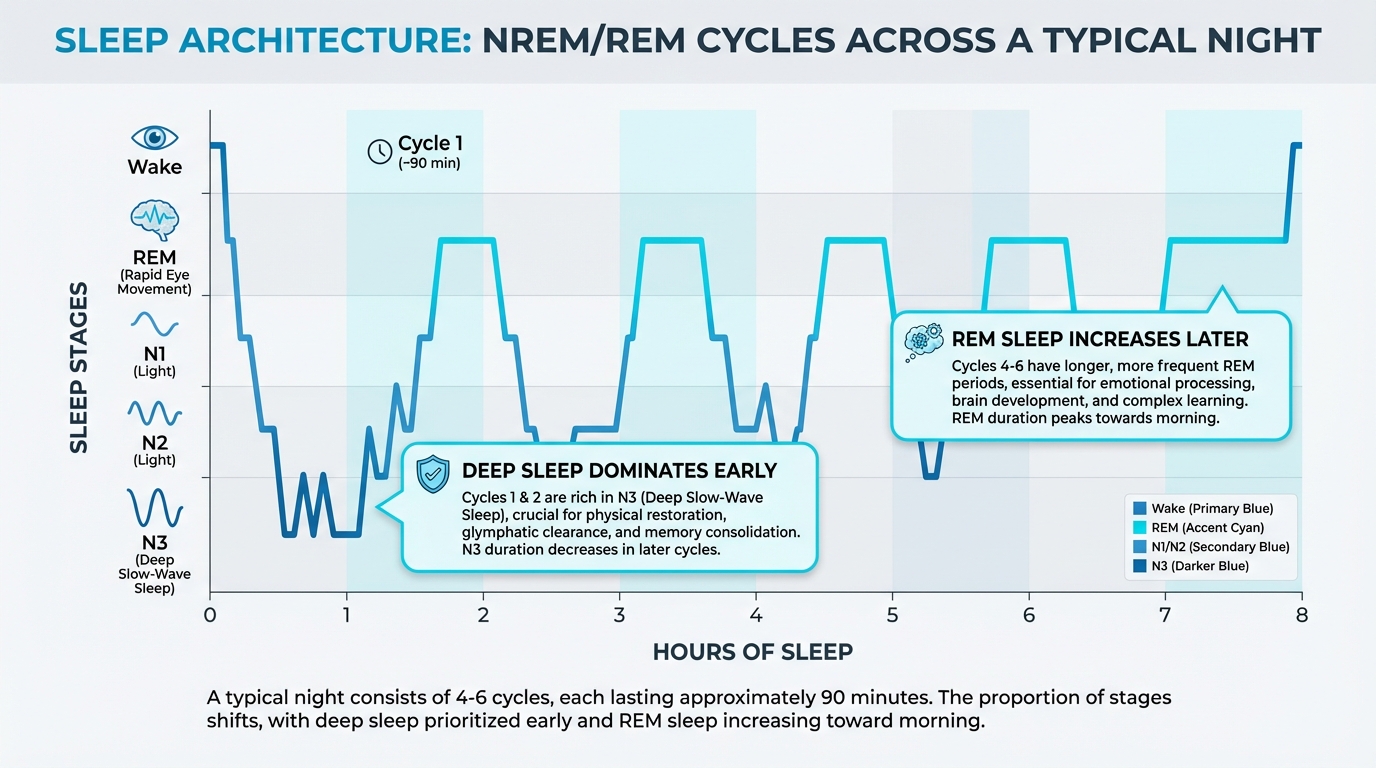 SLEEP ARCHITECTURE: NREM/REM CYCLES ACROSS A TYPICAL NIGHT

SLEEP STAGES

Wake

REM
(Rapid Eye Movement)

N1
(Light)

N2
(Light)

N3
(Deep Slow-Wave Sleep)

Cycle 1
(~90 min)

DEEP SLEEP DOMINATES EARLY

Cycles 1 & 2 are rich in N3 (Deep Slow-Wave Sleep), crucial for physical restoration, glymphatic clearance, and memory consolidation. N3 duration decreases in later cycles.

REM SLEEP INCREASES LATER

Cycles 4-6 have longer, more frequent REM periods, essential for emotional processing, brain development, and complex learning. REM duration peaks towards morning.

Wake (Primary Blue)
REM (Accent Cyan)
N1/N2 (Secondary Blue)
N3 (Darker Blue)

0 1 2 3 4 5 6 7 8

HOURS OF SLEEP

A typical night consists of 4-6 cycles, each lasting approximately 90 minutes. The proportion of stages shifts, with deep sleep prioritized early and REM sleep increasing toward morning.